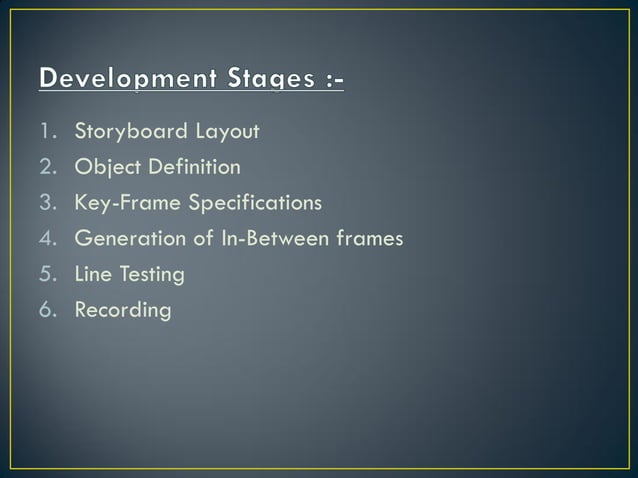 Development Stages :-

1. Storyboard Layout
2. Object Definition
3. Key-Frame Specifications
4. Generation of In-Between frames
5. Line Testing
6. Recording